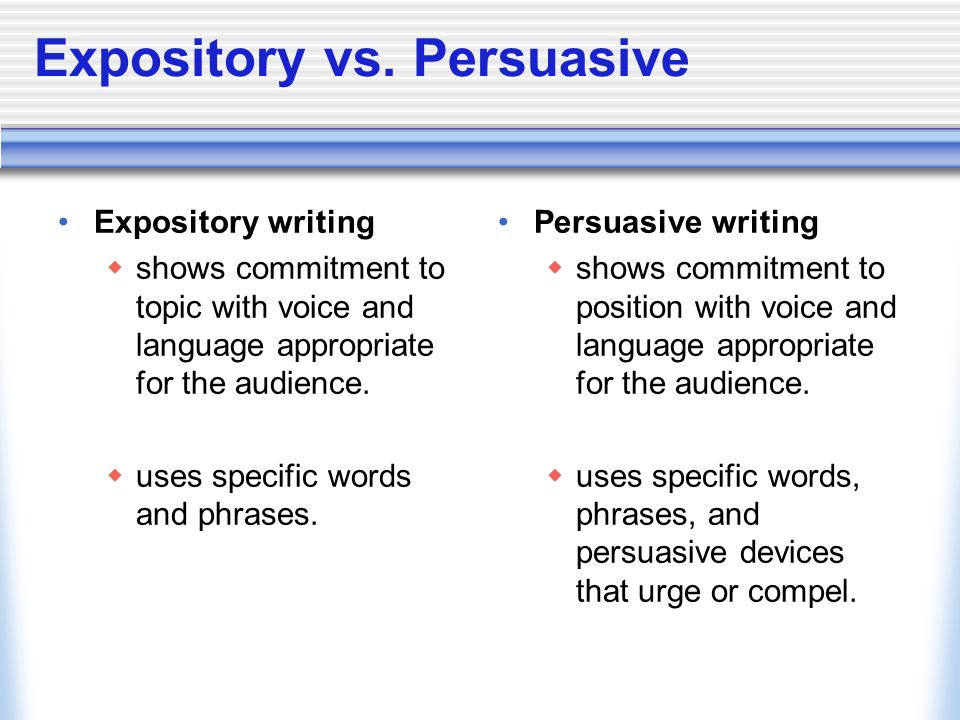 Expository vs. Persuasive

• Expository writing
  ◆ shows commitment to topic with voice and language appropriate for the audience.

  ◆ uses specific words and phrases.

• Persuasive writing
  ◆ shows commitment to position with voice and language appropriate for the audience.

  ◆ uses specific words, phrases, and persuasive devices that urge or compel.